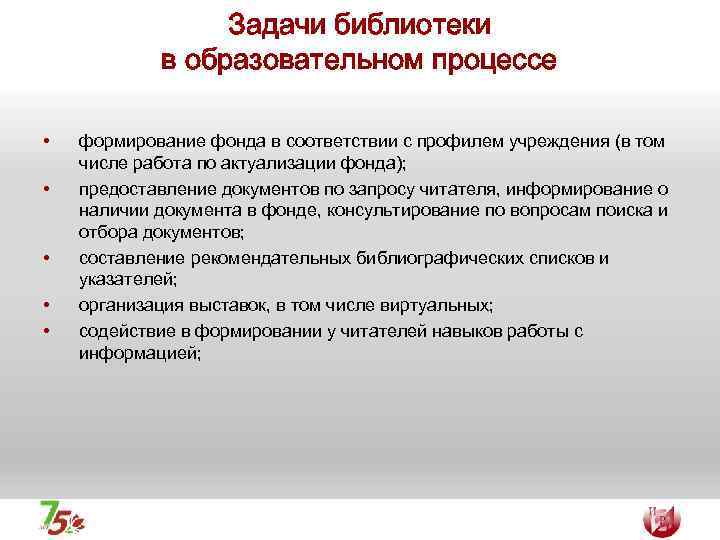 Задачи библиотеки
в образовательном процессе

• формирование фонда в соответствии с профилем учреждения (в том числе работа по актуализации фонда);
• предоставление документов по запросу читателя, информирование о наличии документа в фонде, консультирование по вопросам поиска и отбора документов;
• составление рекомендательных библиографических списков и указателей;
• организация выставок, в том числе виртуальных;
• содействие в формировании у читателей навыков работы с информацией;

75